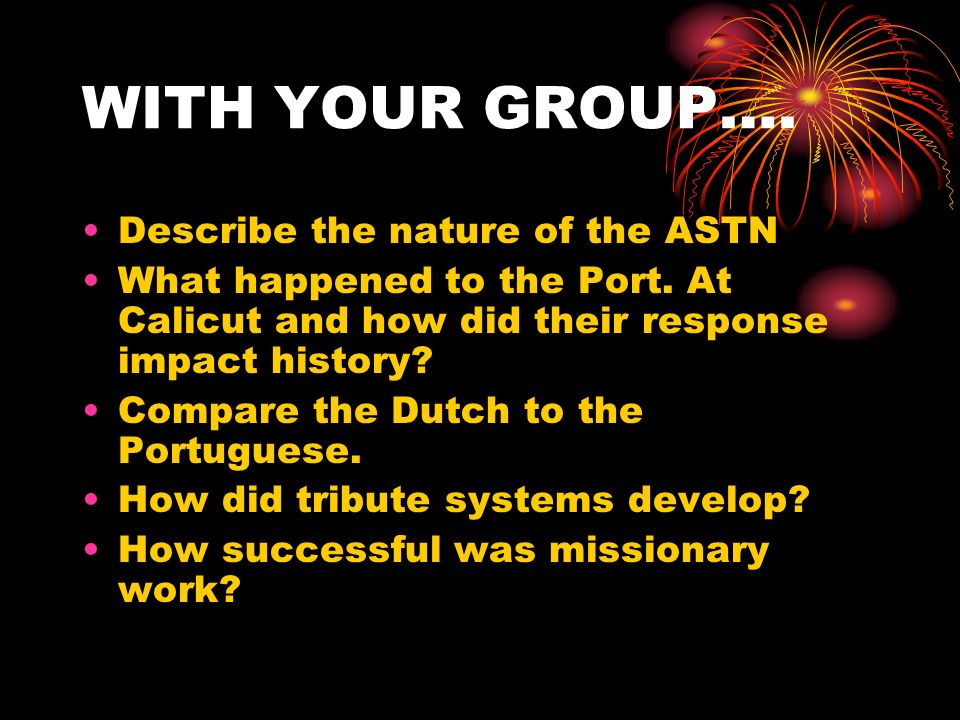 WITH YOUR GROUP….

• Describe the nature of the ASTN
• What happened to the Port. At Calicut and how did their response impact history?
• Compare the Dutch to the Portuguese.
• How did tribute systems develop?
• How successful was missionary work?